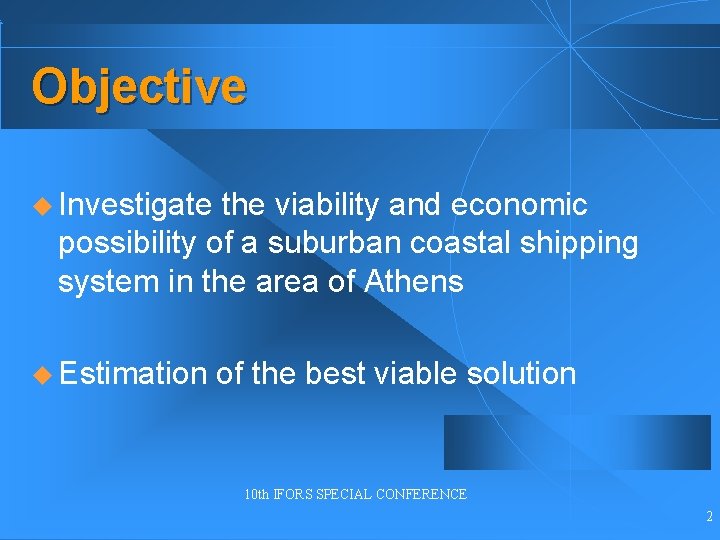 Objective

Investigate the viability and economic possibility of a suburban coastal shipping system in the area of Athens

Estimation of the best viable solution

10th IFORS SPECIAL CONFERENCE

2